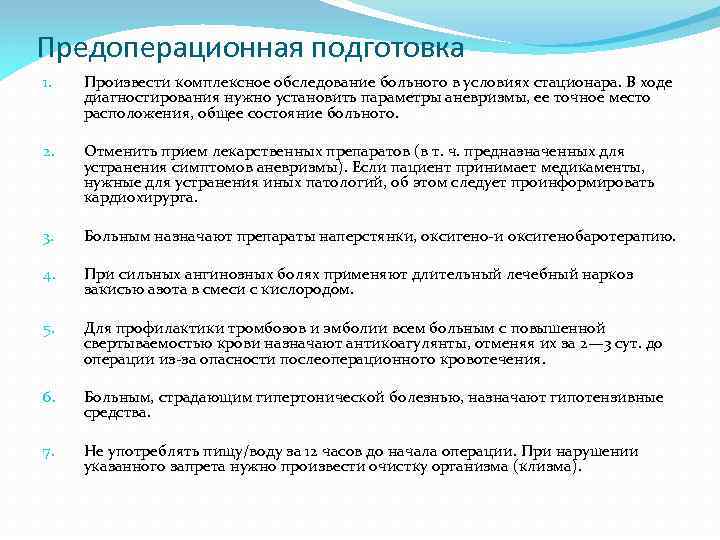 Предоперационная подготовка

1. Произвести комплексное обследование больного в условиях стационара. В ходе диагностирования нужно установить параметры аневризмы, ее точное место расположения, общее состояние больного.

2. Отменить прием лекарственных препаратов (в т. ч. предназначенных для устранения симптомов аневризмы). Если пациент принимает медикаменты, нужные для устранения иных патологий, об этом следует проинформировать кардиохирурга.

3. Больным назначают препараты наперстянки, оксигено-и оксигенобаротерапию.

4. При сильных ангинозных болях применяют длительный лечебный наркоз закисью азота в смеси с кислородом.

5. Для профилактики тромбозов и эмболии всем больным с повышенной свертываемостью крови назначают антикоагулянты, отменяя их за 2—3 сут. до операции из-за опасности послеоперационного кровотечения.

6. Больным, страдающим гипертонической болезнью, назначают гипотензивные средства.

7. Не употреблять пищу/воду за 12 часов до начала операции. При нарушении указанного запрета нужно произвести очистку организма (клизма).